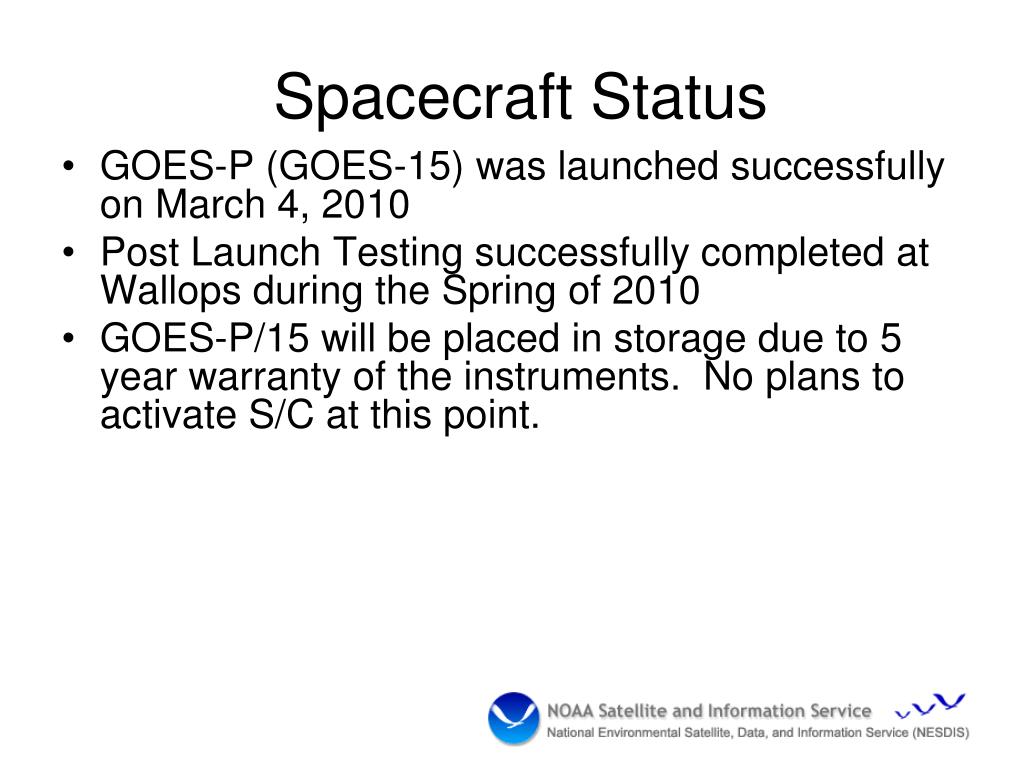 Spacecraft Status

• GOES-P (GOES-15) was launched successfully on March 4, 2010
• Post Launch Testing successfully completed at Wallops during the Spring of 2010
• GOES-P/15 will be placed in storage due to 5 year warranty of the instruments. No plans to activate S/C at this point.

NOAA Satellite and Information Service
National Environmental Satellite, Data, and Information Service (NESDIS)